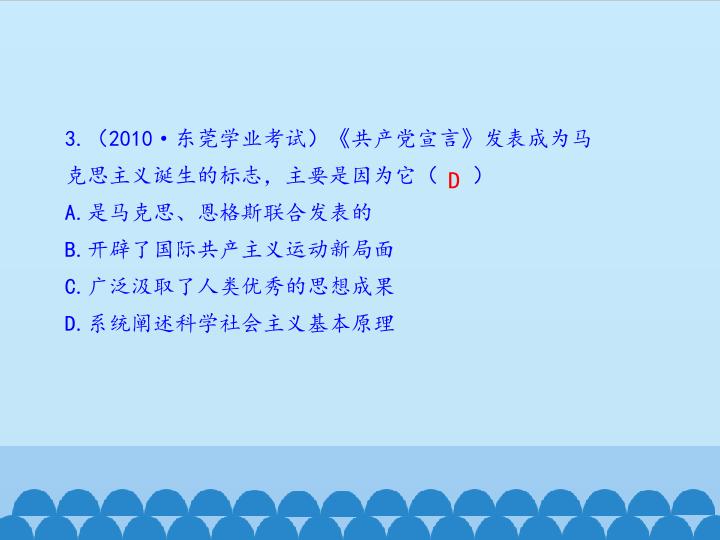 3.（2010·东莞学业考试）《共产党宣言》发表成为马克思主义诞生的标志，主要是因为它（ D ）

A.是马克思、恩格斯联合发表的

B.开辟了国际共产主义运动新局面

C.广泛汲取了人类优秀的思想成果

D.系统阐述科学社会主义基本原理